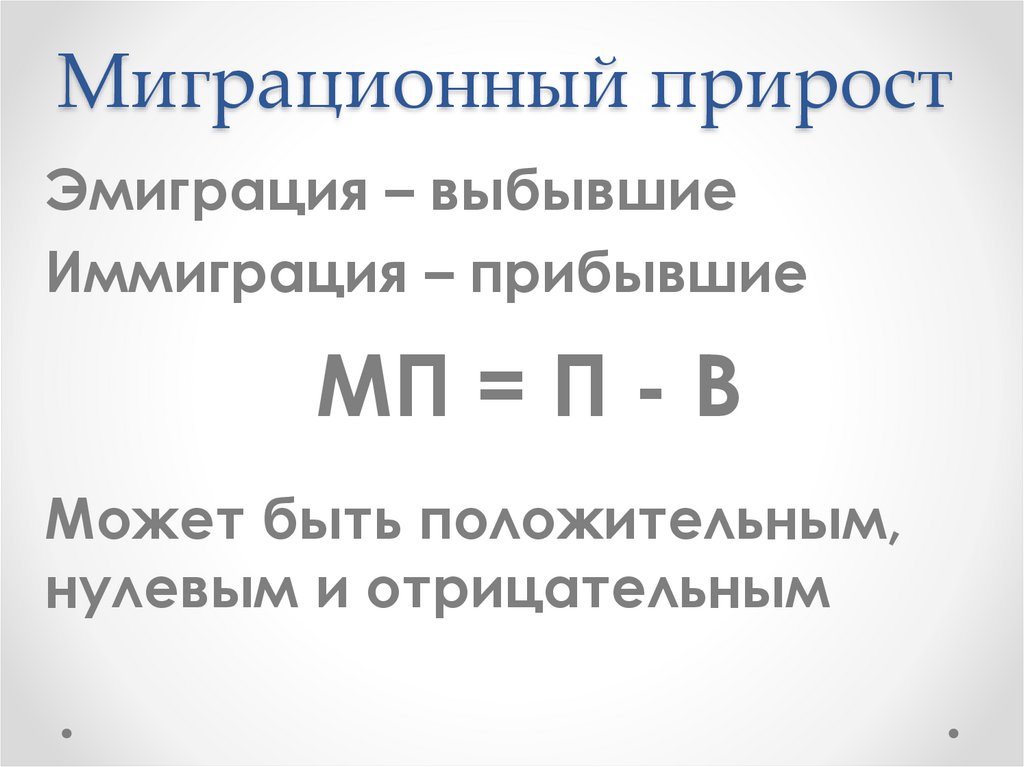 Миграционный прирост

Эмиграция – выбывшие

Иммиграция – прибывшие

МП = П - В

Может быть положительным, нулевым и отрицательным